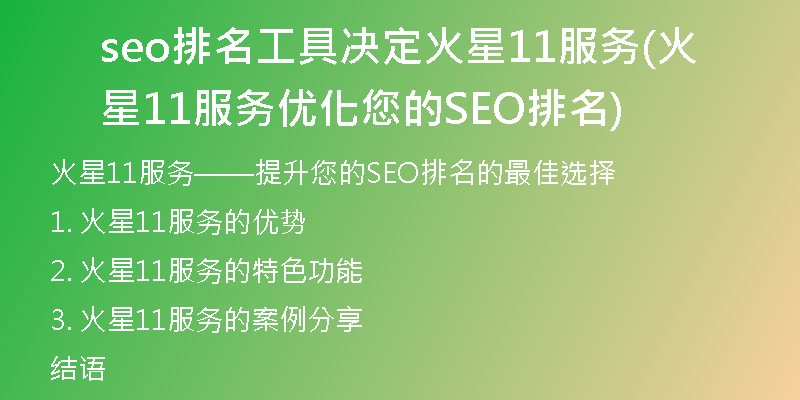 seo排名工具决定火星11服务(火星11服务优化您的SEO排名)

火星11服务——提升您的SEO排名的最佳选择

1. 火星11服务的优势

2. 火星11服务的特色功能

3. 火星11服务的案例分享

结语